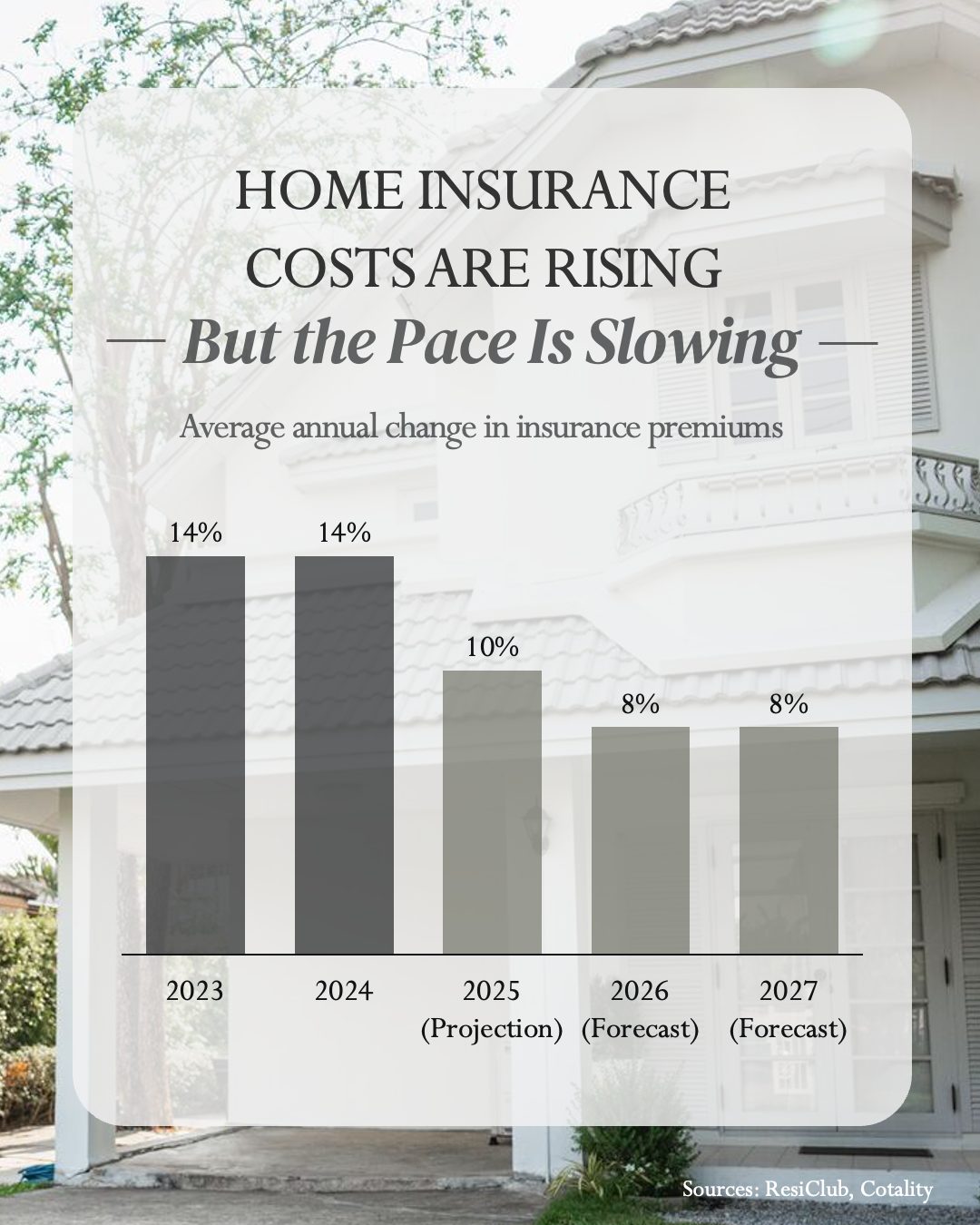 HOME INSURANCE COSTS ARE RISING

— But the Pace Is Slowing —

Average annual change in insurance premiums

14%
14%
10%
8%
8%

2023
2024
2025 (Projection)
2026 (Forecast)
2027 (Forecast)

Sources: ResiClub, Cotality